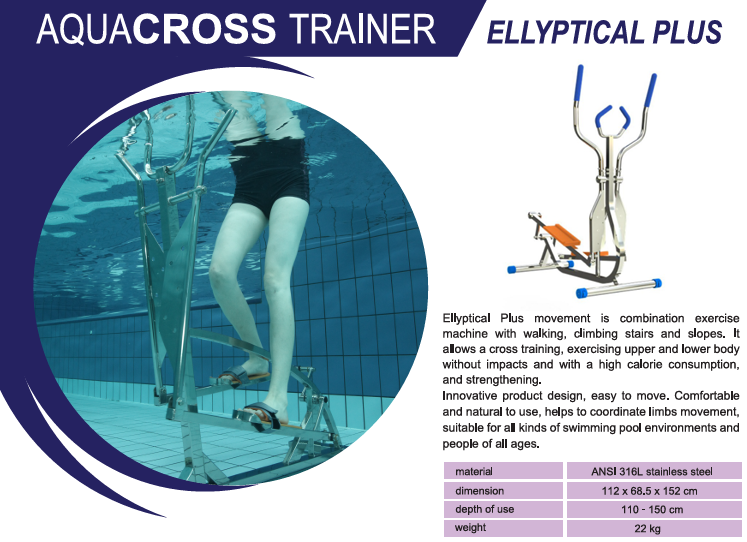 AQUACROSS TRAINER

ELLYPTICAL PLUS

Ellyptical Plus movement is combination exercise machine with walking, climbing stairs and slopes. It allows a cross training, exercising upper and lower body without impacts and with a high calorie consumption, and strengthening.
Innovative product design, easy to move. Comfortable and natural to use, helps to coordinate limbs movement, suitable for all kinds of swimming pool environments and people of all ages.

| material | ANSI 316L stainless steel |
|---|---|
| dimension | 112 x 68.5 x 152 cm |
| depth of use | 110 - 150 cm |
| weight | 22 kg |